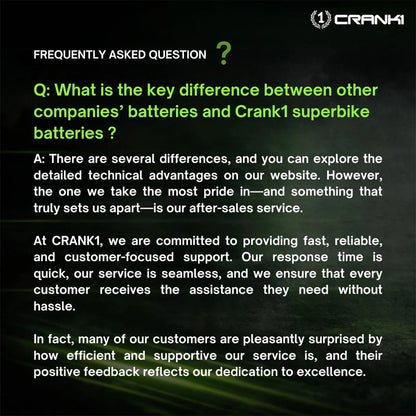 1 CRANK1

FREQUENTLY ASKED QUESTION ?

Q: What is the key difference between other companies' batteries and Crank1 superbike batteries ?

A: There are several differences, and you can explore the detailed technical advantages on our website. However, the one we take the most pride in—and something that truly sets us apart—is our after-sales service.

At CRANK1, we are committed to providing fast, reliable, and customer-focused support. Our response time is quick, our service is seamless, and we ensure that every customer receives the assistance they need without hassle.

In fact, many of our customers are pleasantly surprised by how efficient and supportive our service is, and their positive feedback reflects our dedication to excellence.